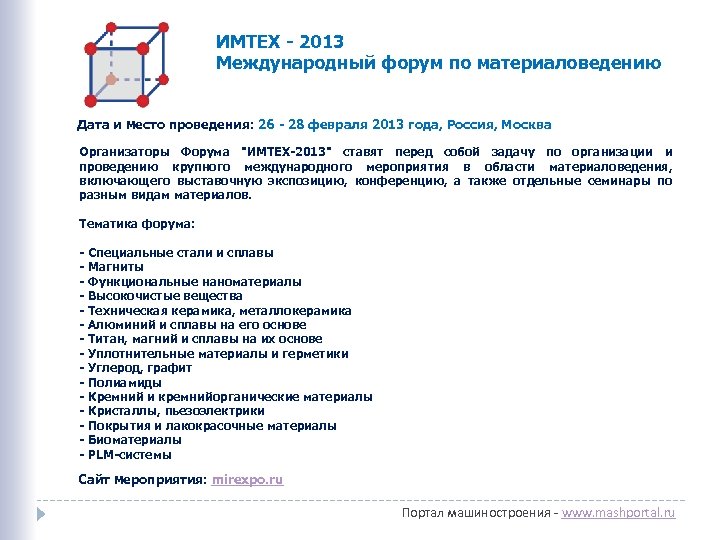 ИМТЕХ - 2013
Международный форум по материаловедению

Дата и место проведения: 26 - 28 февраля 2013 года, Россия, Москва

Организаторы Форума "ИМТЕХ-2013" ставят перед собой задачу по организации и проведению крупного международного мероприятия в области материаловедения, включающего выставочную экспозицию, конференцию, а также отдельные семинары по разным видам материалов.

Тематика форума:

- Специальные стали и сплавы
- Магниты
- Функциональные наноматериалы
- Высокочистые вещества
- Техническая керамика, металлокерамика
- Алюминий и сплавы на его основе
- Титан, магний и сплавы на их основе
- Уплотнительные материалы и герметики
- Углерод, графит
- Полиамиды
- Кремний и кремнийорганические материалы
- Кристаллы, пьезоэлектрики
- Покрытия и лакокрасочные материалы
- Биоматериалы
- PLM-системы

Сайт мероприятия: mirexpo.ru

Портал машиностроения - www.mashportal.ru